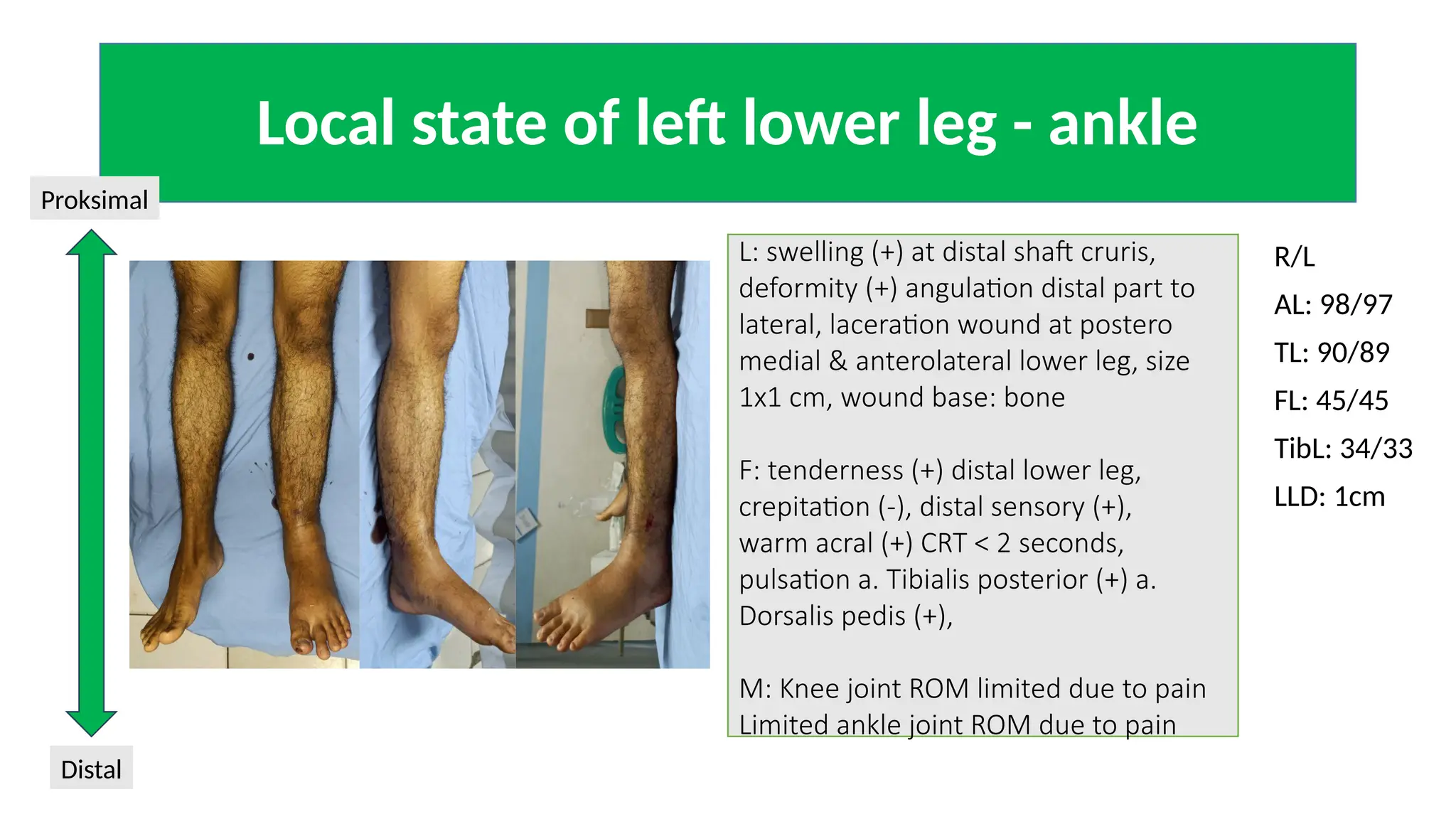 Local state of left lower leg - ankle

Proksimal

Distal

L: swelling (+) at distal shaft cruris, deformity (+) angulation distal part to lateral, laceration wound at postero medial & anterolateral lower leg, size 1x1 cm, wound base: bone

F: tenderness (+) distal lower leg, crepitation (-), distal sensory (+), warm acral (+) CRT < 2 seconds, pulsation a. Tibialis posterior (+) a. Dorsalis pedis (+),

M: Knee joint ROM limited due to pain
Limited ankle joint ROM due to pain

R/L
AL: 98/97
TL: 90/89
FL: 45/45
TibL: 34/33
LLD: 1cm